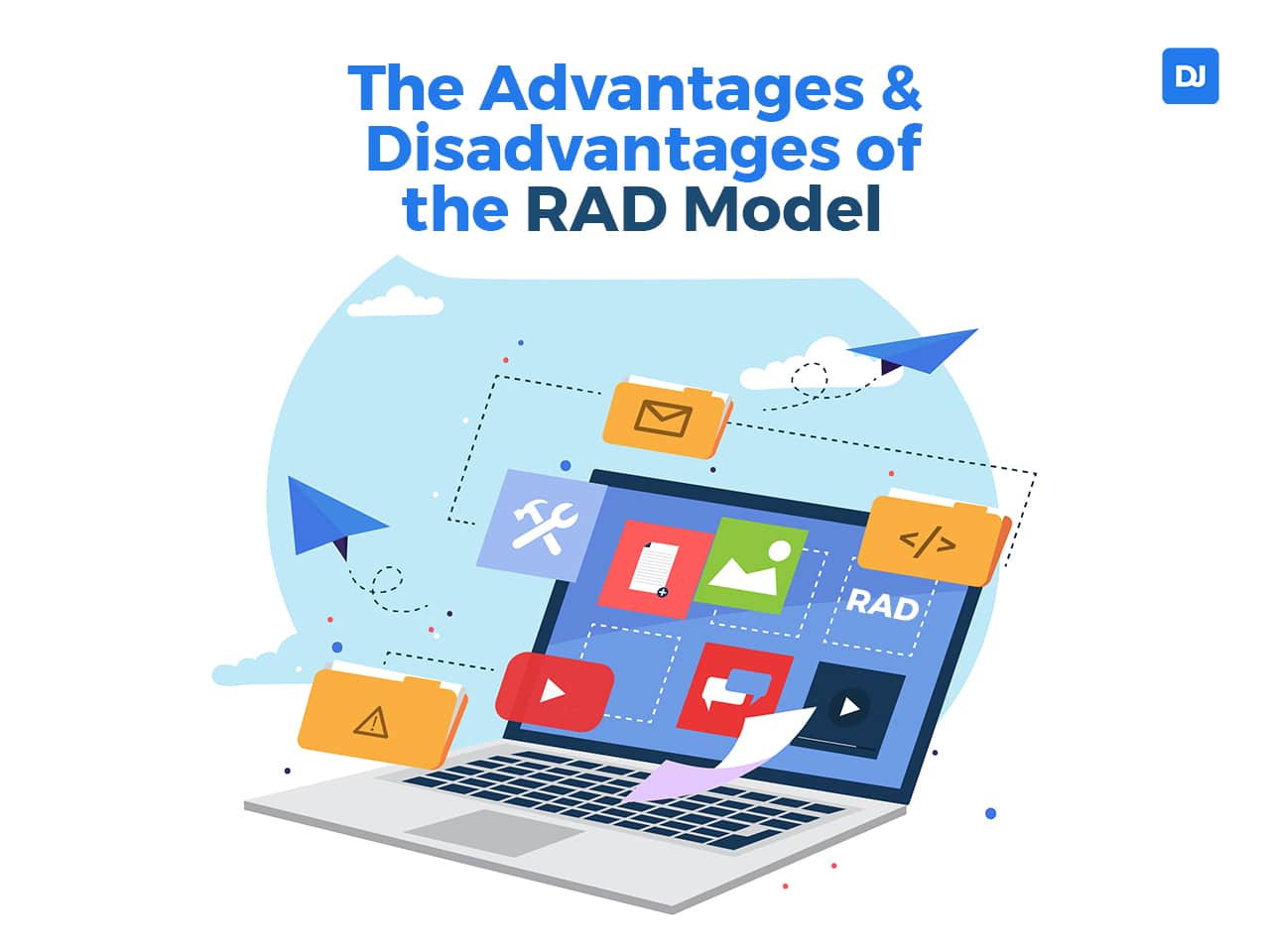 The Advantages & Disadvantages of the RAD Model

DJ

</>

RAD